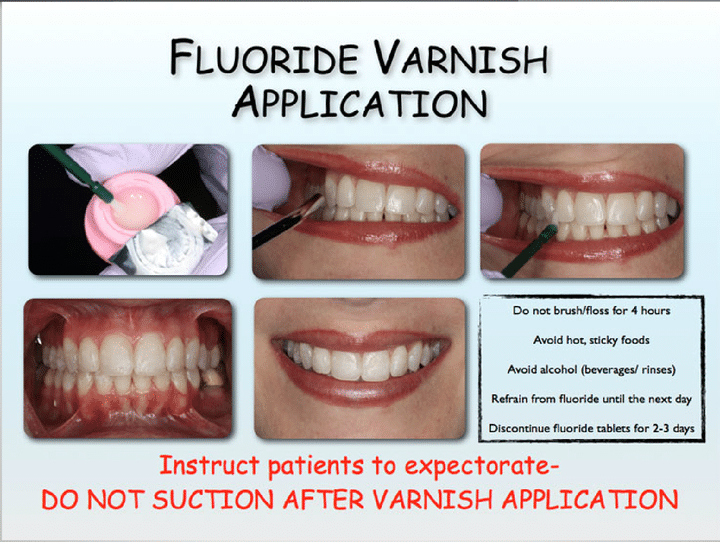 FLUORIDE VARNISH APPLICATION

Do not brush/floss for 4 hours

Avoid hot, sticky foods

Avoid alcohol (beverages/ rinses)

Refrain from fluoride until the next day

Discontinue fluoride tablets for 2-3 days

Instruct patients to expectorate-
DO NOT SUCTION AFTER VARNISH APPLICATION